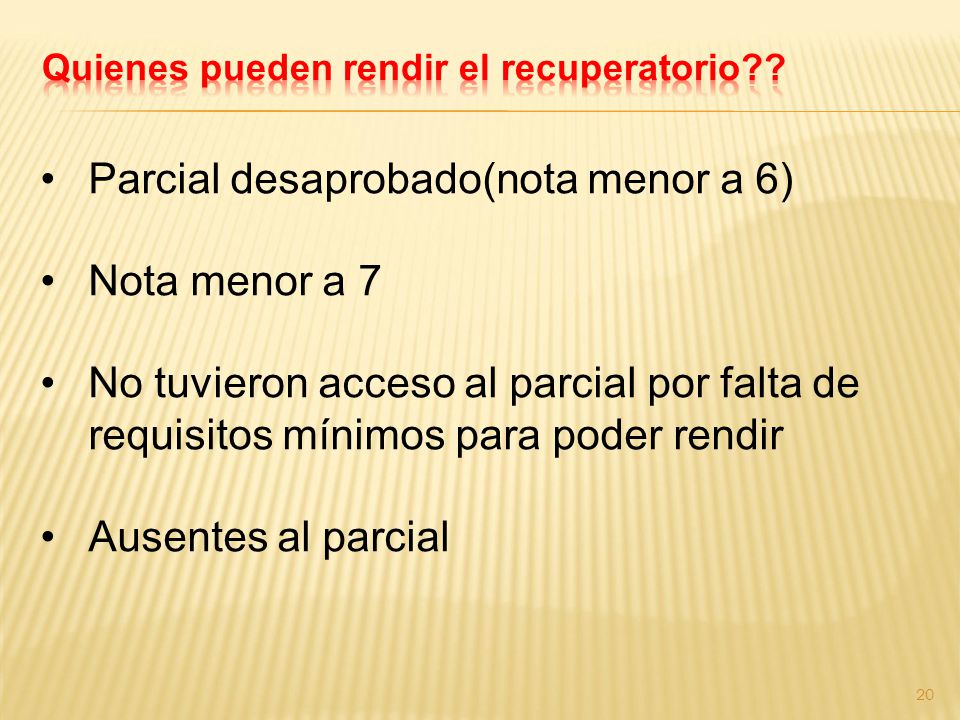 Quienes pueden rendir el recuperatorio??

• Parcial desaprobado(nota menor a 6)

• Nota menor a 7

• No tuvieron acceso al parcial por falta de requisitos mínimos para poder rendir

• Ausentes al parcial

20